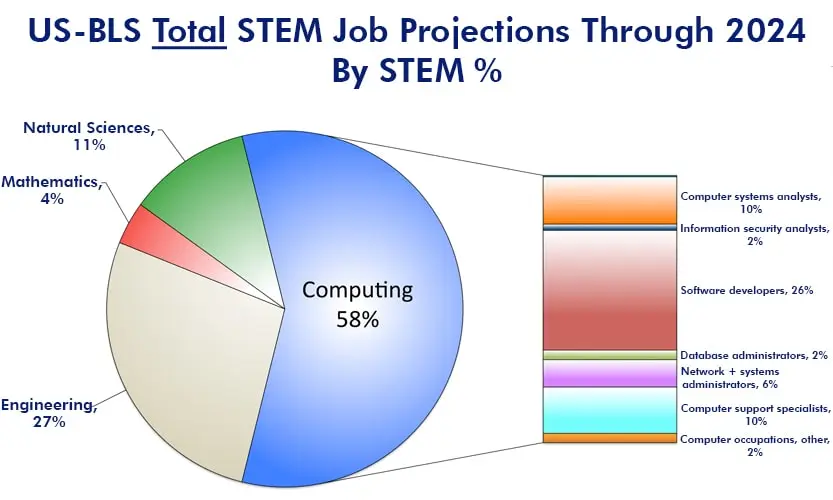 US-BLS Total STEM Job Projections Through 2024
By STEM %

Natural Sciences, 11%

Mathematics, 4%

Engineering, 27%

Computing 58%

Computer systems analysts, 10%

Information security analysts, 2%

Software developers, 26%

Database administrators, 2%

Network + systems administrators, 6%

Computer support specialists, 10%

Computer occupations, other, 2%